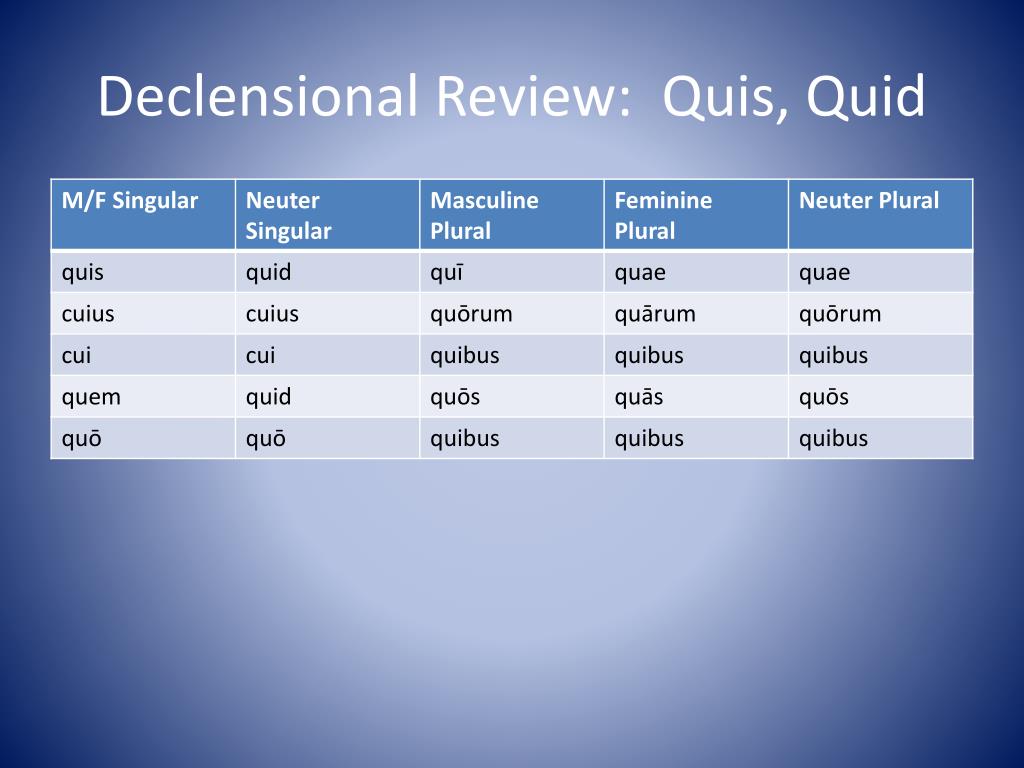 Declensional Review: Quis, Quid

| M/F Singular | Neuter Singular | Masculine Plural | Feminine Plural | Neuter Plural |
|---|---|---|---|---|
| quis | quid | quī | quae | quae |
| cuius | cuius | quōrum | quārum | quōrum |
| cui | cui | quibus | quibus | quibus |
| quem | quid | quōs | quās | quōs |
| quō | quō | quibus | quibus | quibus |